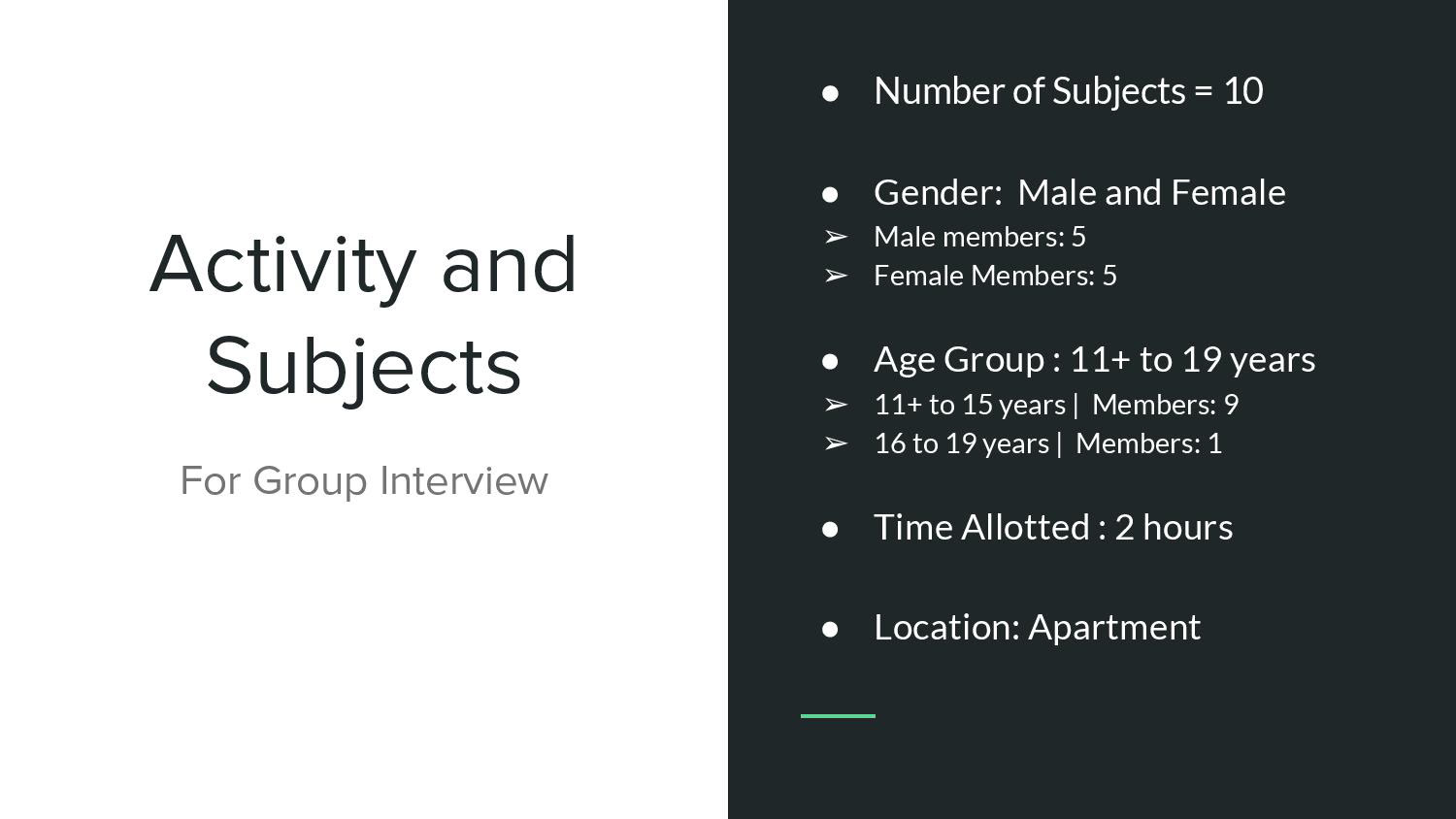 Activity and Subjects

For Group Interview

● Number of Subjects = 10

● Gender: Male and Female
➢ Male members: 5
➢ Female Members: 5

● Age Group : 11+ to 19 years
➢ 11+ to 15 years | Members: 9
➢ 16 to 19 years | Members: 1

● Time Allotted : 2 hours

● Location: Apartment